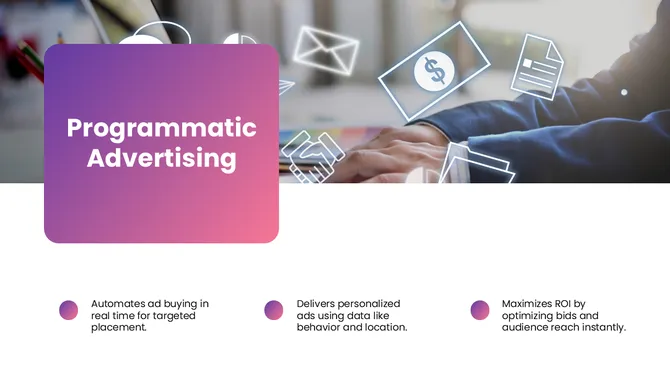 Programmatic Advertising

$

Automates ad buying in real time for targeted placement.

Delivers personalized ads using data like behavior and location.

Maximizes ROI by optimizing bids and audience reach instantly.